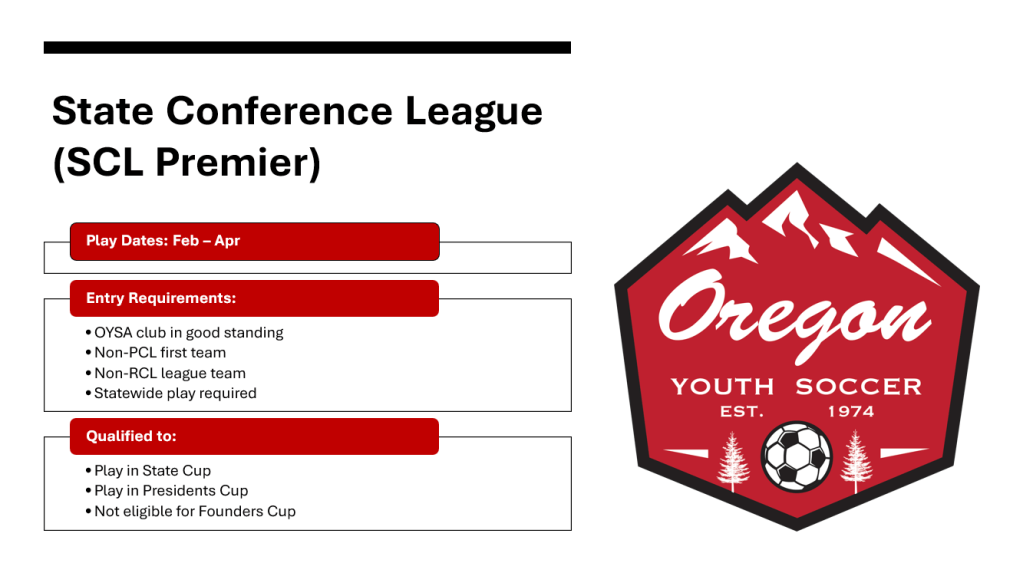 State Conference League (SCL Premier)

Play Dates: Feb – Apr

Entry Requirements:

• OYSA club in good standing
• Non-PCL first team
• Non-RCL league team
• Statewide play required

Qualified to:

• Play in State Cup
• Play in Presidents Cup
• Not eligible for Founders Cup

Oregon
YOUTH SOCCER
EST. 1974